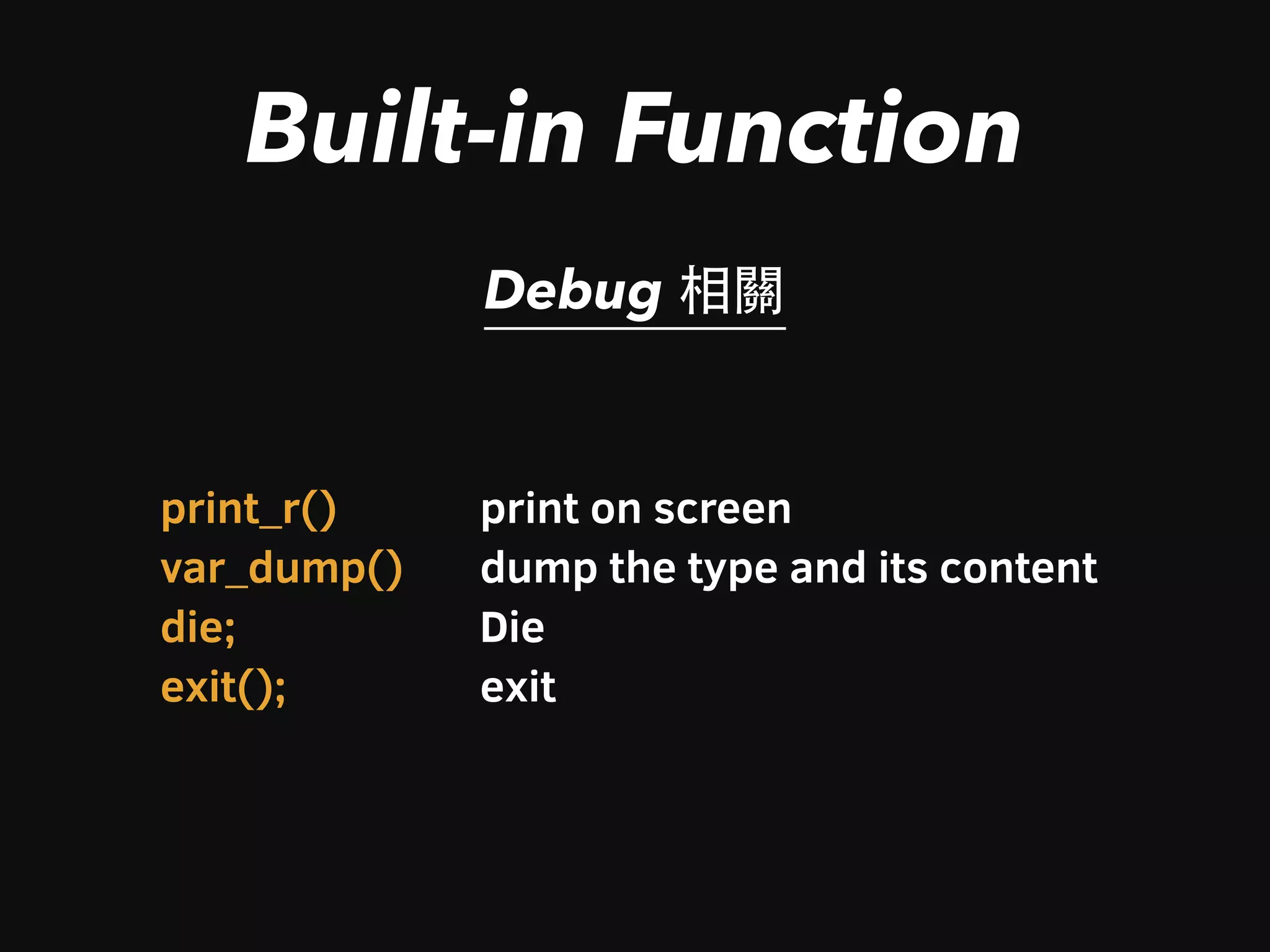 Built-in Function

Debug 相關

print_r() print on screen
var_dump() dump the type and its content
die; Die
exit(); exit